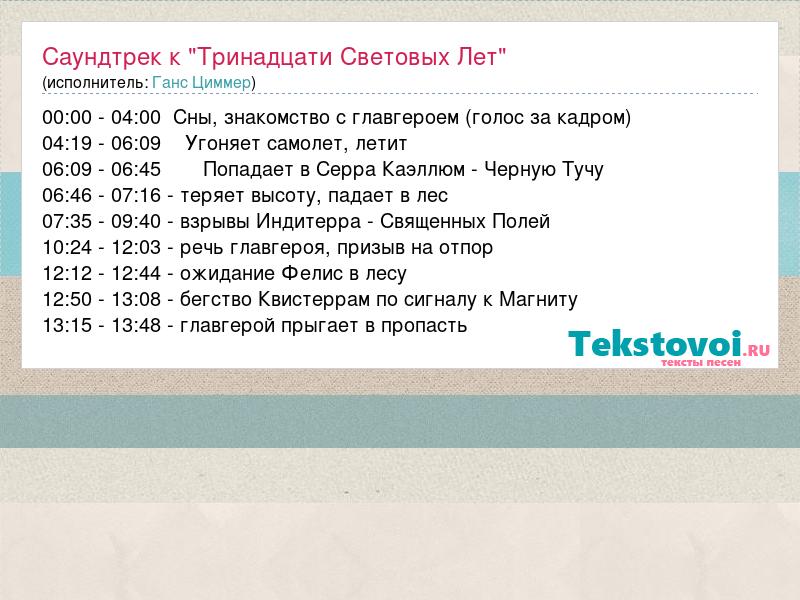 Саундтрек к "Тринадцати Световых Лет"
(исполнитель: Ганс Циммер)

00:00 - 04:00 Сны, знакомство с главгероем (голос за кадром)
04:19 - 06:09 Угоняет самолет, летит
06:09 - 06:45 Попадает в Серра Каэллюм - Черную Тучу
06:46 - 07:16 - теряет высоту, падает в лес
07:35 - 09:40 - взрывы Индитерра - Священных Полей
10:24 - 12:03 - речь главгероя, призыв на отпор
12:12 - 12:44 - ожидание Фелис в лесу
12:50 - 13:08 - бегство Квистеррам по сигналу к Магниту
13:15 - 13:48 - главгерой прыгает в пропасть

Tekstovoi.RU
тексты песен